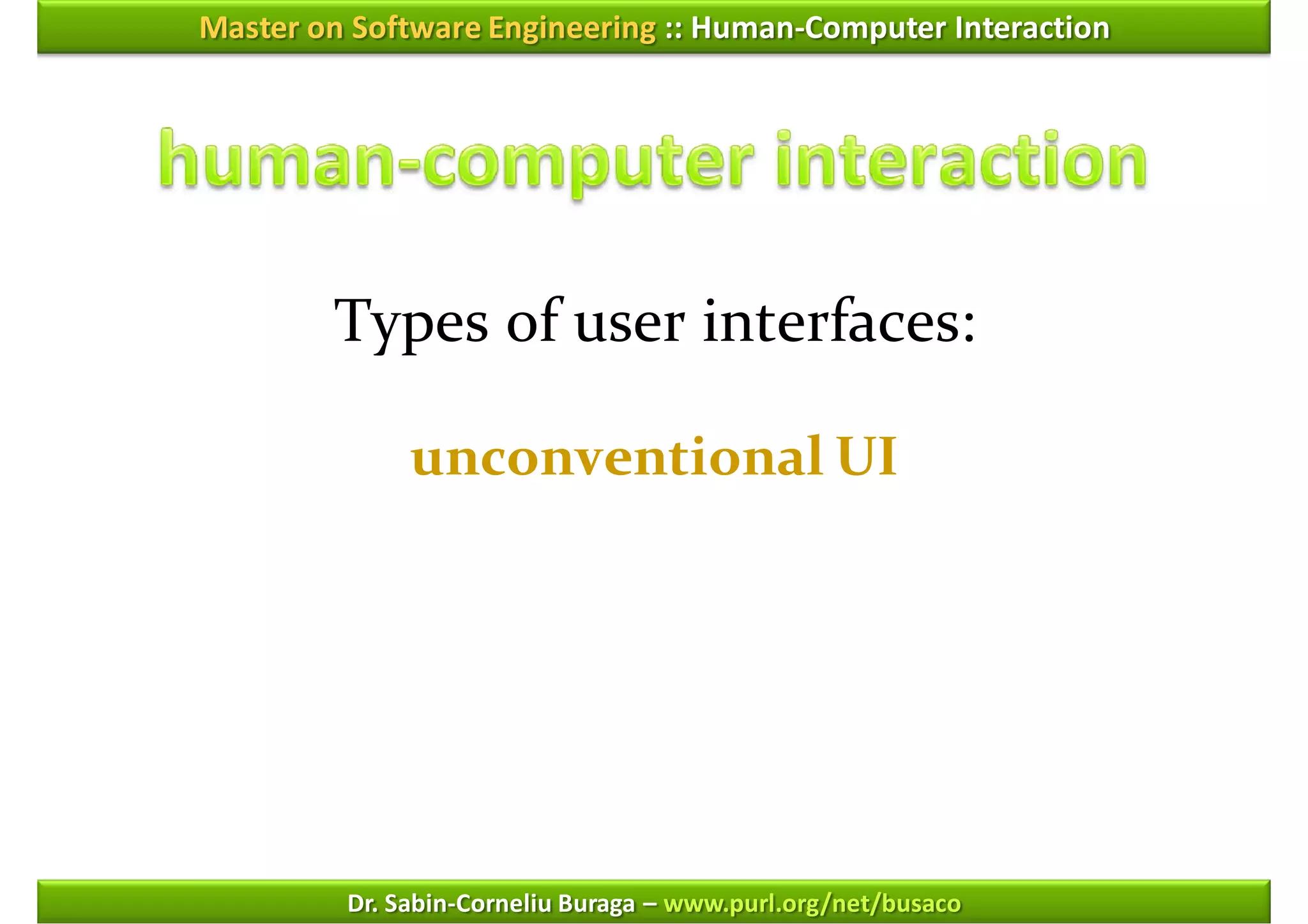 Master on Software Engineering :: Human-Computer Interaction

human-computer interaction

Types of user interfaces:

unconventional UI

Dr. Sabin-Corneliu Buraga – www.purl.org/net/busaco